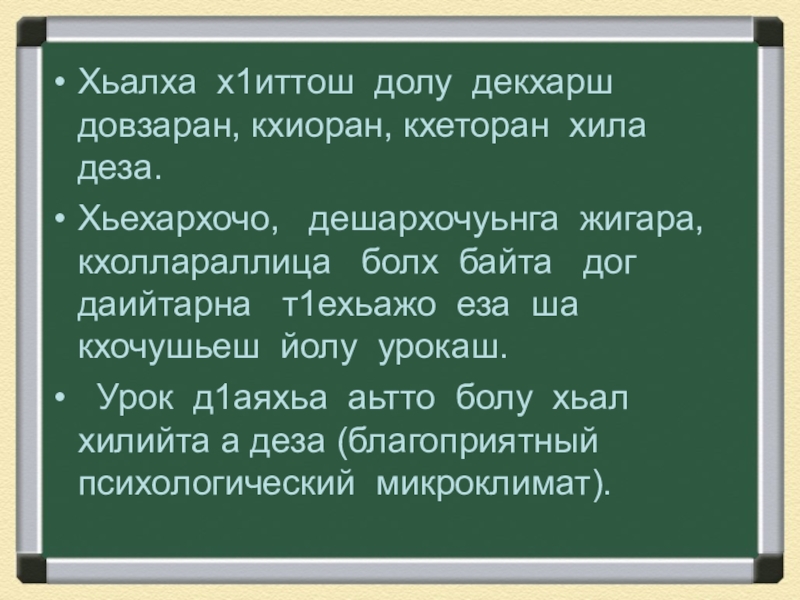 • Хьалха х1иттош долу декхарш довзаран, кхиоран, кхеторан хила деза.

• Хьехархочо, дешархочуьнга жигара, кхоллараллица болх байта дог даийтарна т1ехьажо еза ша кхочушьеш йолу урокаш.

• Урок д1аяхьа аьтто болу хьал хилийта а деза (благоприятный психологический микроклимат).